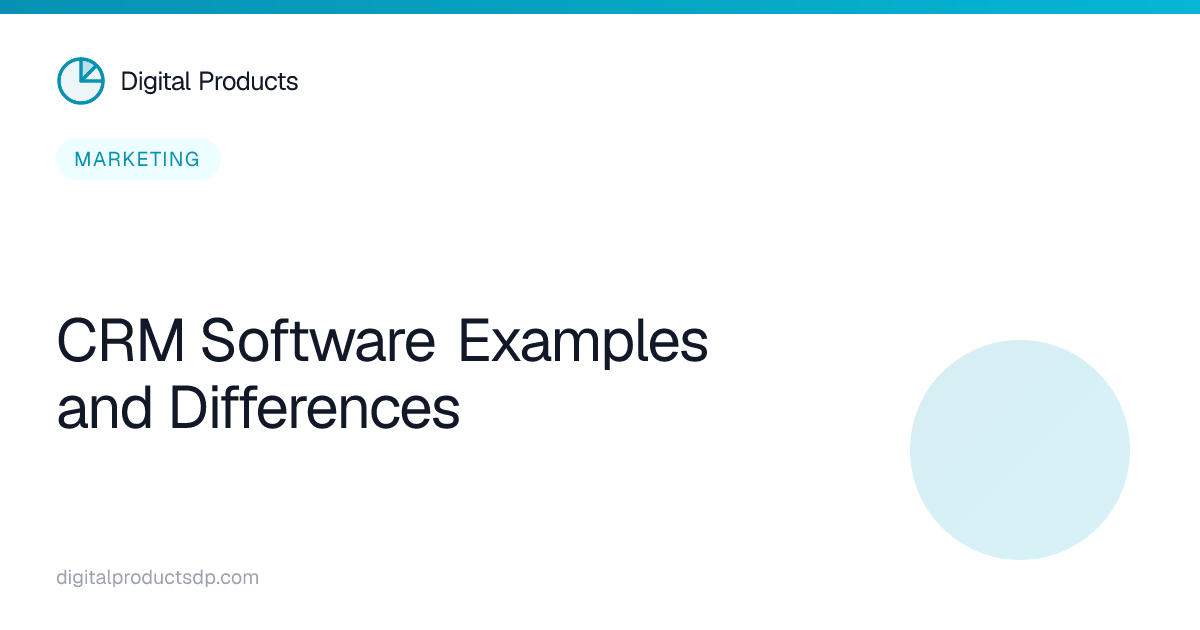 Digital Products

MARKETING

CRM Software Examples and Differences

digitalproductsdp.com